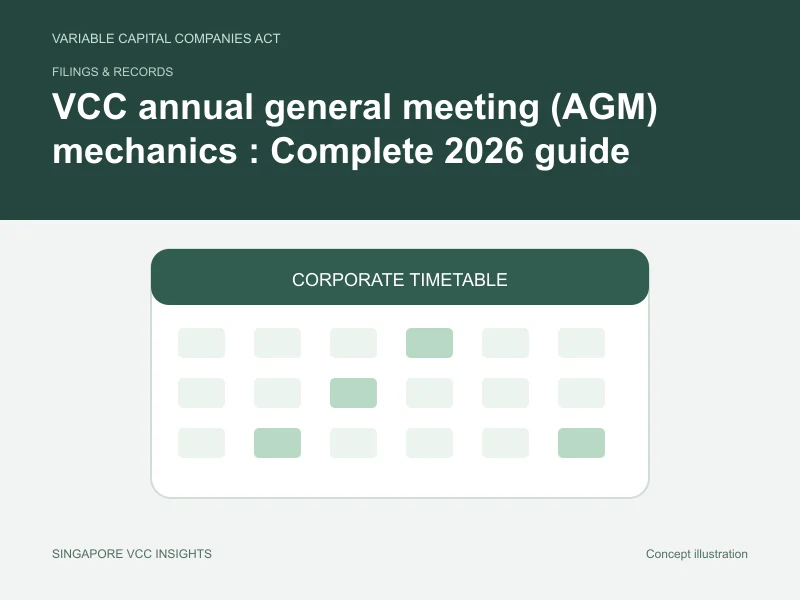 VARIABLE CAPITAL COMPANIES ACT

FILINGS & RECORDS

VCC annual general meeting (AGM) mechanics : Complete 2026 guide

CORPORATE TIMETABLE

SINGAPORE VCC INSIGHTS

Concept illustration